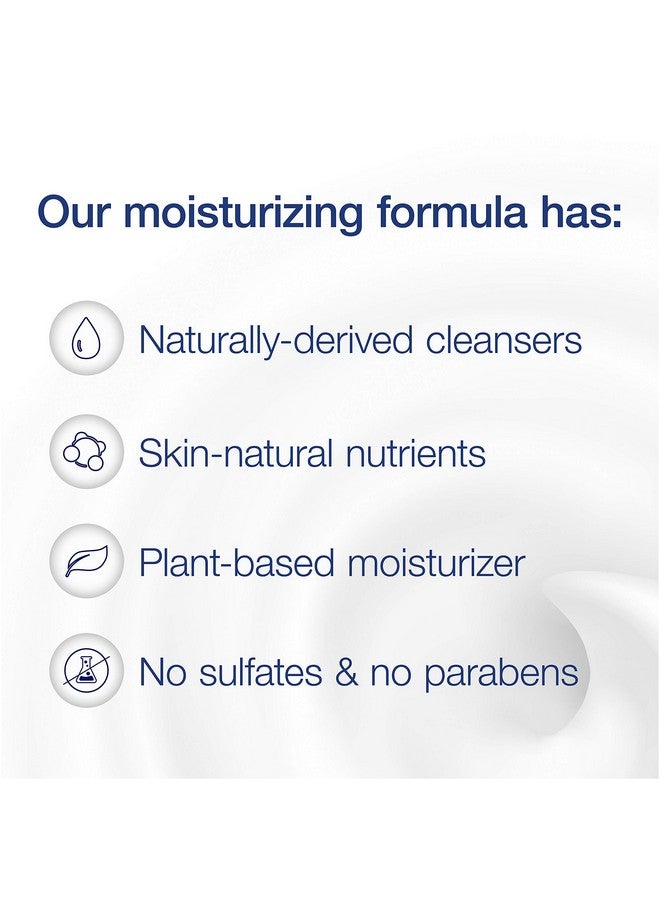 Our moisturizing formula has:

Naturally-derived cleansers

Skin-natural nutrients

Plant-based moisturizer

No sulfates & no parabens